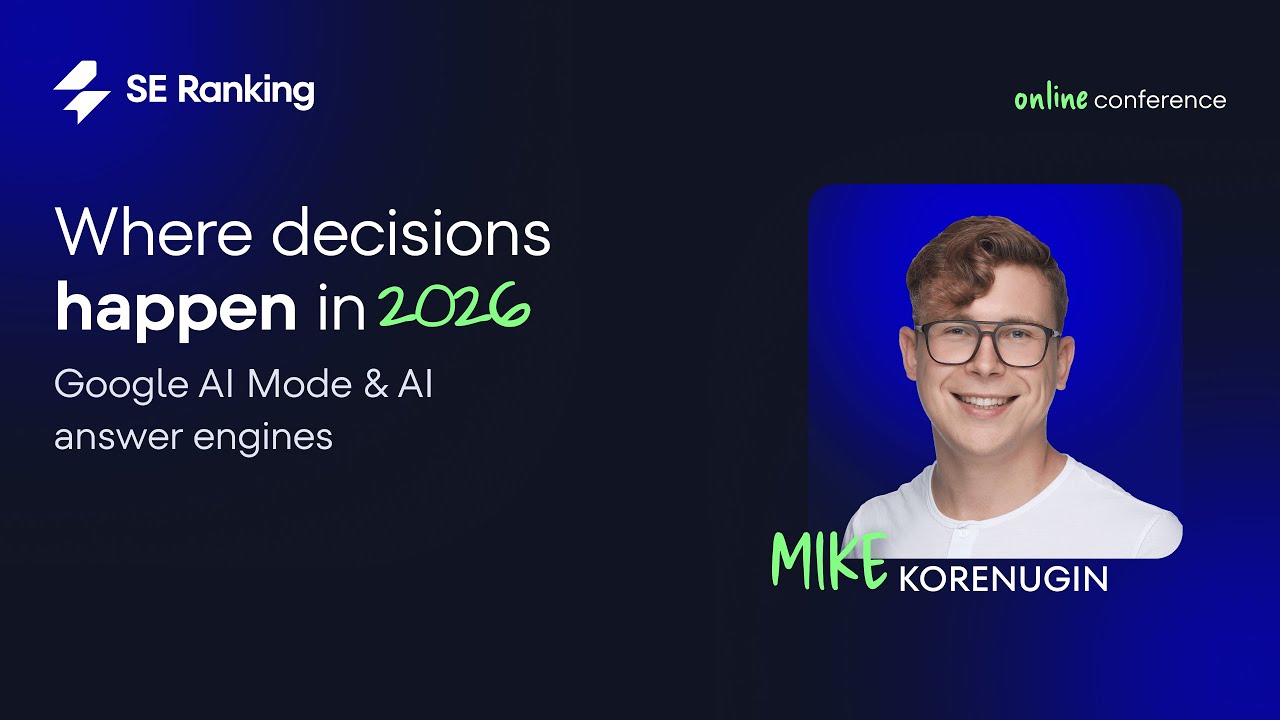 SE Ranking

online conference

Where decisions happen in 2026

Google AI Mode & AI answer engines

MIKE KORENUGIN